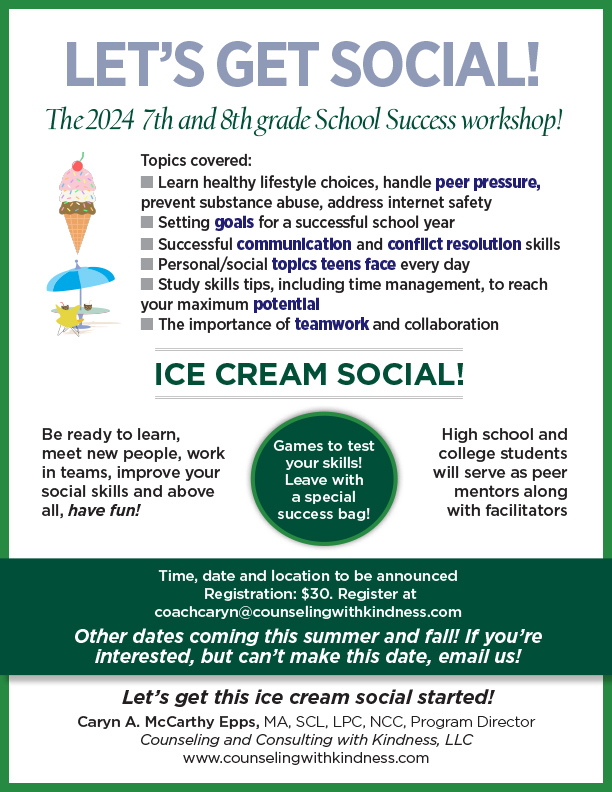 LET'S GET SOCIAL!

The 2024 7th and 8th grade School Success workshop!

Topics covered:
■ Learn healthy lifestyle choices, handle peer pressure, prevent substance abuse, address internet safety
■ Setting goals for a successful school year
■ Successful communication and conflict resolution skills
■ Personal/social topics teens face every day
■ Study skills tips, including time management, to reach your maximum potential
■ The importance of teamwork and collaboration

ICE CREAM SOCIAL!

Be ready to learn, meet new people, work in teams, improve your social skills and above all, have fun!

Games to test your skills! Leave with a special success bag!

High school and college students will serve as peer mentors along with facilitators

Time, date and location to be announced
Registration: $30. Register at coachcaryn@counselingwithkindness.com

Other dates coming this summer and fall! If you're interested, but can't make this date, email us!

Let's get this ice cream social started!
Caryn A. McCarthy Epps, MA, SCL, LPC, NCC, Program Director
Counseling and Consulting with Kindness, LLC
www.counselingwithkindness.com